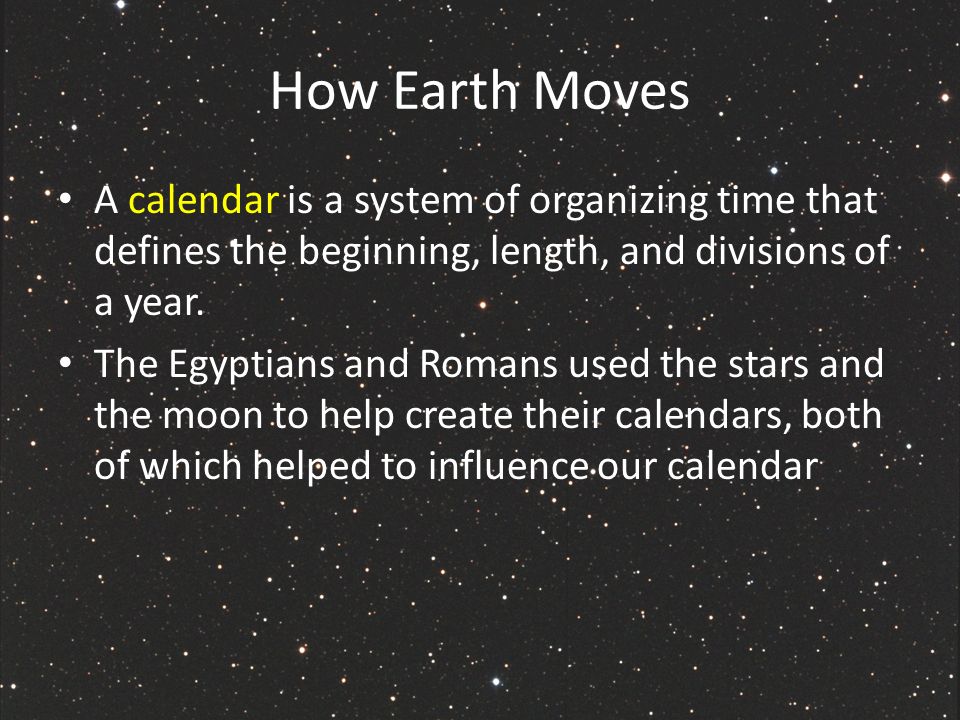 How Earth Moves

• A calendar is a system of organizing time that defines the beginning, length, and divisions of a year.

• The Egyptians and Romans used the stars and the moon to help create their calendars, both of which helped to influence our calendar